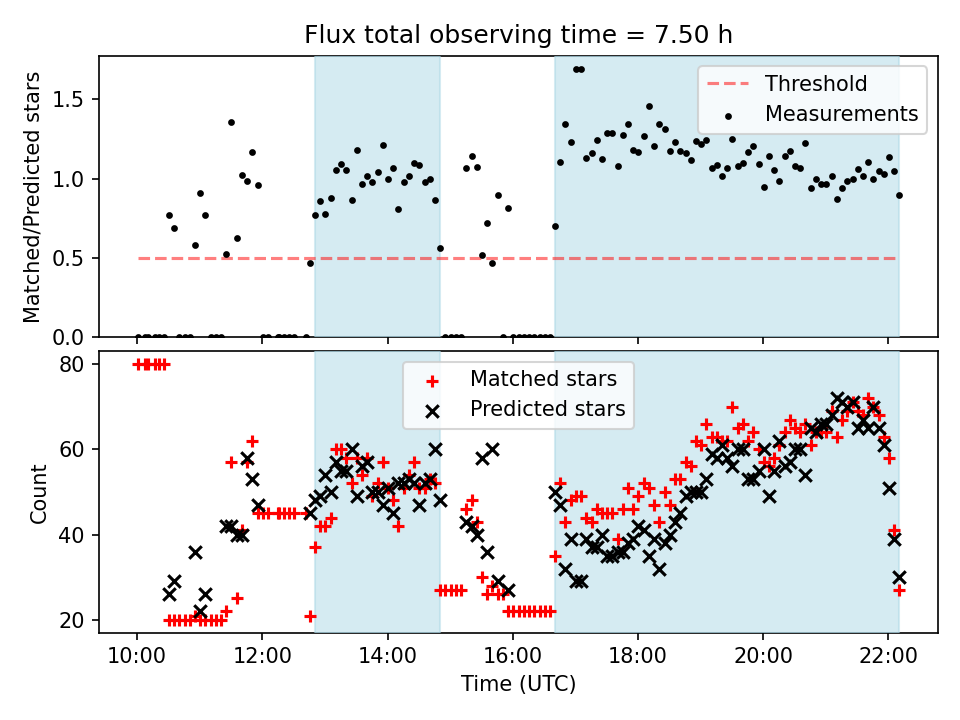 Flux total observing time = 7.50 h

Matched/Predicted stars

1.5
1.0
0.5
0.0

Threshold
Measurements

Count

80
60
40
20

Matched stars
Predicted stars

10:00 12:00 14:00 16:00 18:00 20:00 22:00

Time (UTC)